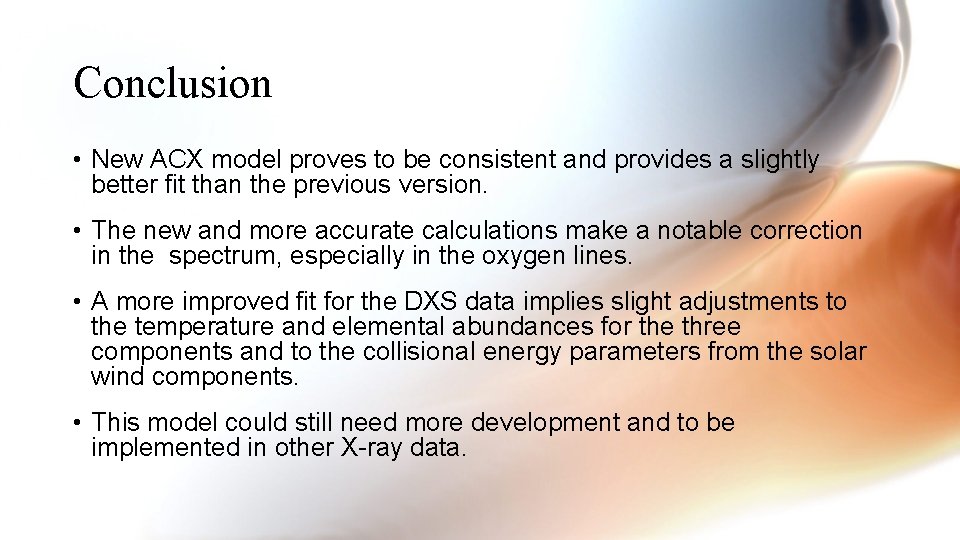 Conclusion

• New ACX model proves to be consistent and provides a slightly better fit than the previous version.

• The new and more accurate calculations make a notable correction in the spectrum, especially in the oxygen lines.

• A more improved fit for the DXS data implies slight adjustments to the temperature and elemental abundances for the three components and to the collisional energy parameters from the solar wind components.

• This model could still need more development and to be implemented in other X-ray data.